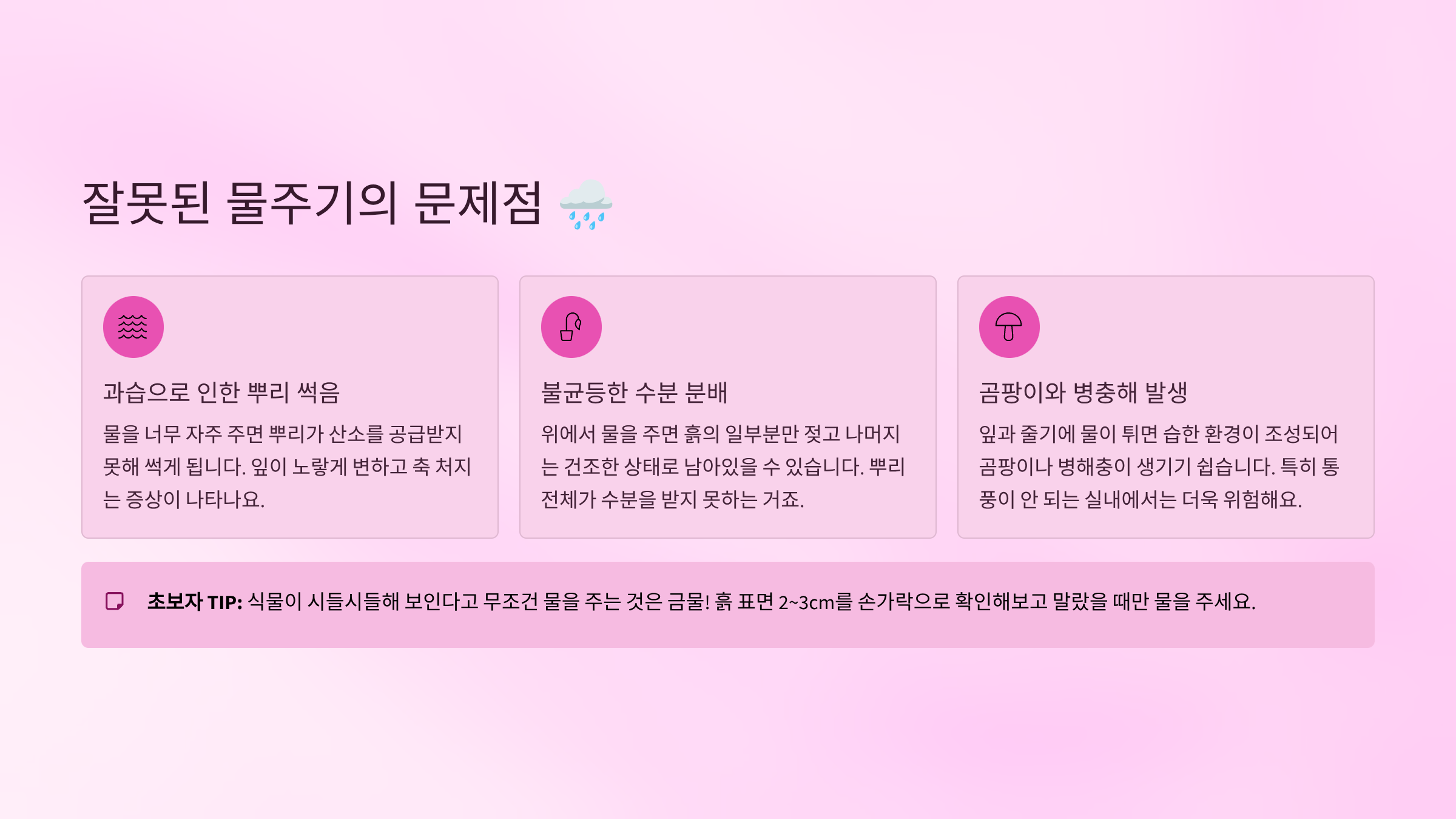 잘못된 물주기의 문제점 🌧️

과습으로 인한 뿌리 썩음

물을 너무 자주 주면 뿌리가 산소를 공급받지 못해 썩게 됩니다. 잎이 노랗게 변하고 축 처지는 증상이 나타나요.

불균등한 수분 분배

위에서 물을 주면 흙의 일부분만 젖고 나머지는 건조한 상태로 남아있을 수 있습니다. 뿌리 전체가 수분을 받지 못하는 거죠.

곰팡이와 병충해 발생

잎과 줄기에 물이 튀면 습한 환경이 조성되어 곰팡이나 병해충이 생기기 쉽습니다. 특히 통풍이 안 되는 실내에서는 더욱 위험해요.

초보자 TIP: 식물이 시들시들해 보인다고 무조건 물을 주는 것은 금물! 흙 표면 2~3cm를 손가락으로 확인해보고 말랐을 때만 물을 주세요.